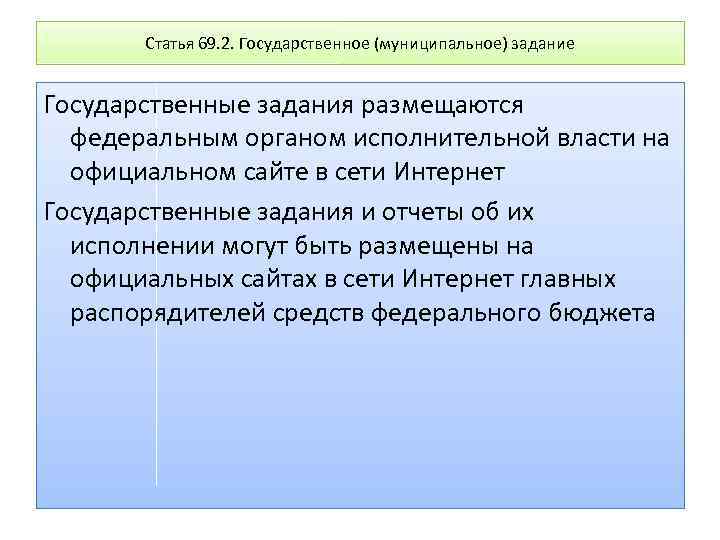 Статья 69.2. Государственное (муниципальное) задание

Государственные задания размещаются федеральным органом исполнительной власти на официальном сайте в сети Интернет

Государственные задания и отчеты об их исполнении могут быть размещены на официальных сайтах в сети Интернет главных распорядителей средств федерального бюджета